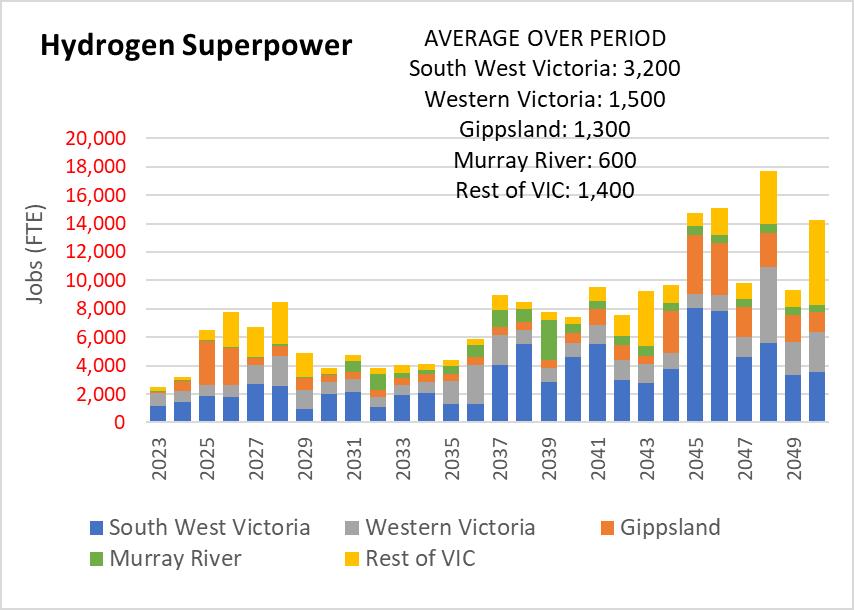 Hydrogen Superpower

AVERAGE OVER PERIOD
South West Victoria: 3,200
Western Victoria: 1,500
Gippsland: 1,300
Murray River: 600
Rest of VIC: 1,400

Jobs (FTE)

20,000
18,000
16,000
14,000
12,000
10,000
8,000
6,000
4,000
2,000
0

2023
2025
2027
2029
2031
2033
2035
2037
2039
2041
2043
2045
2047
2049

South West Victoria
Western Victoria
Gippsland
Murray River
Rest of VIC